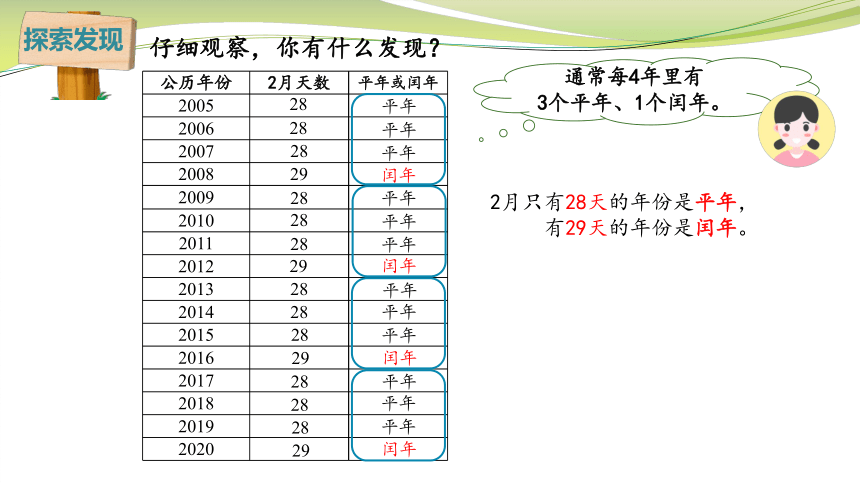 探索发现

仔细观察，你有什么发现？

| 公历年份 | 2月天数 | 平年或闰年 |
|---|---|---|
| 2005 | 28 | 平年 |
| 2006 | 28 | 平年 |
| 2007 | 28 | 平年 |
| 2008 | 29 | 闰年 |
| 2009 | 28 | 平年 |
| 2010 | 28 | 平年 |
| 2011 | 28 | 平年 |
| 2012 | 29 | 闰年 |
| 2013 | 28 | 平年 |
| 2014 | 28 | 平年 |
| 2015 | 28 | 平年 |
| 2016 | 29 | 闰年 |
| 2017 | 28 | 平年 |
| 2018 | 28 | 平年 |
| 2019 | 28 | 平年 |
| 2020 | 29 | 闰年 |

通常每4年里有3个平年、1个闰年。

2月只有28天的年份是平年，有29天的年份是闰年。